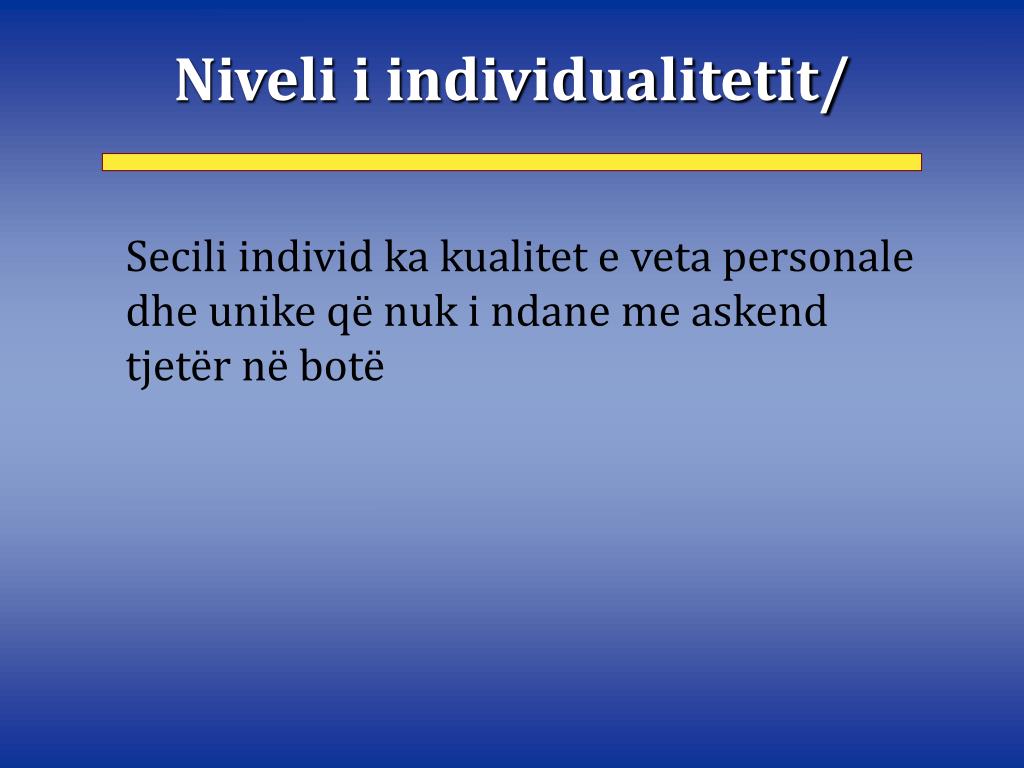 Niveli i individualitetit/

Secili individ ka kualitet e veta personale dhe unike që nuk i ndane me askend tjetër në botë